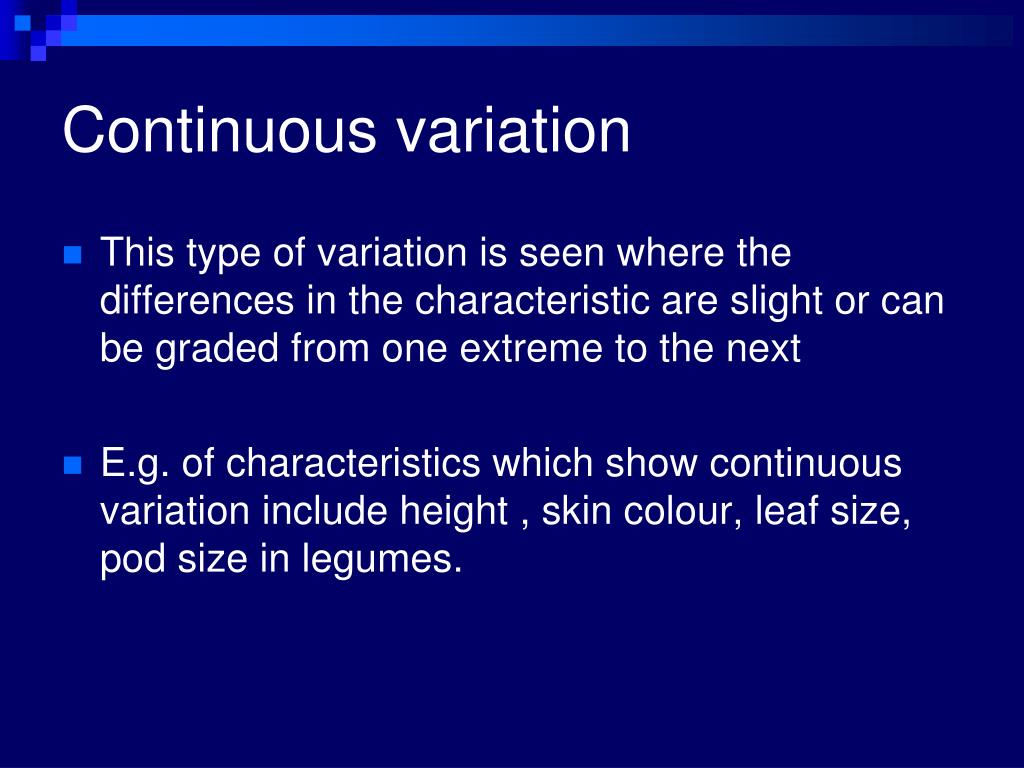 Continuous variation

This type of variation is seen where the differences in the characteristic are slight or can be graded from one extreme to the next

E.g. of characteristics which show continuous variation include height , skin colour, leaf size, pod size in legumes.